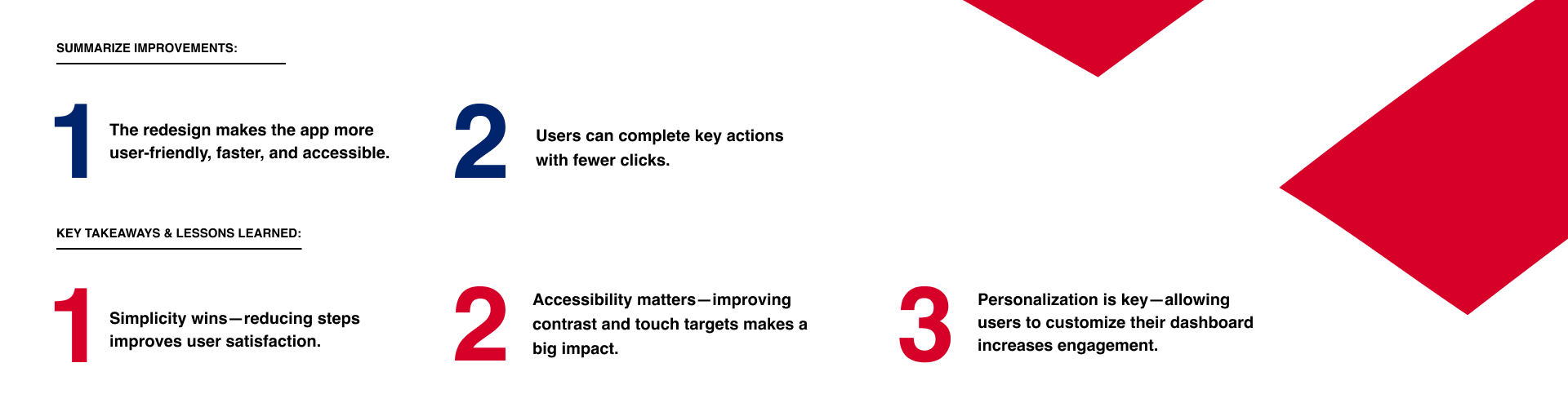 SUMMARIZE IMPROVEMENTS:

1 The redesign makes the app more user-friendly, faster, and accessible.

2 Users can complete key actions with fewer clicks.

KEY TAKEAWAYS & LESSONS LEARNED:

1 Simplicity wins—reducing steps improves user satisfaction.

2 Accessibility matters—improving contrast and touch targets makes a big impact.

3 Personalization is key—allowing users to customize their dashboard increases engagement.